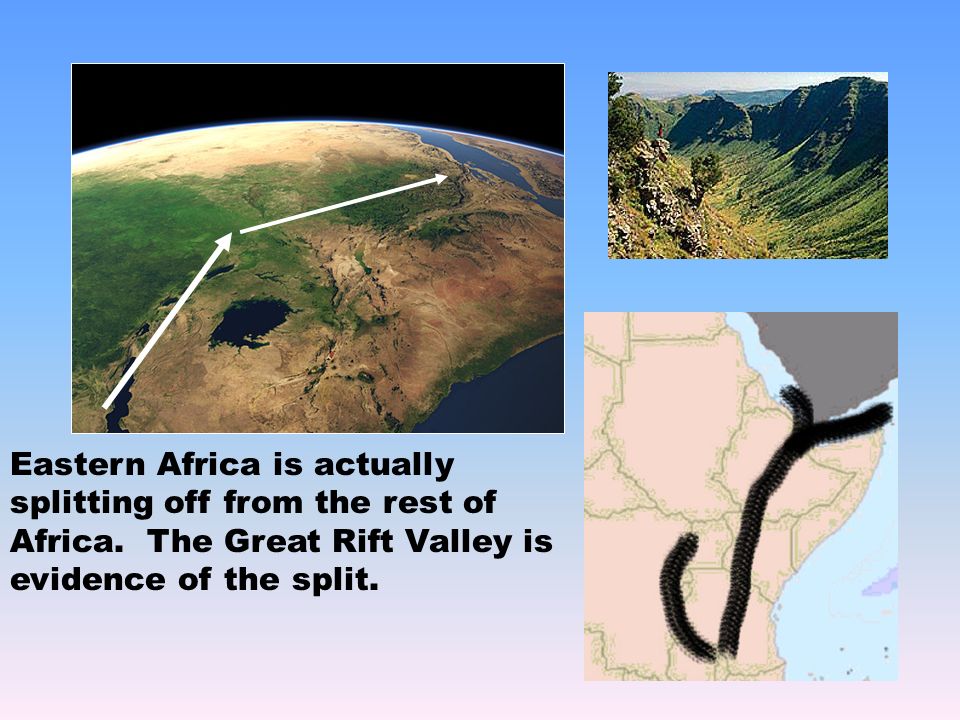 Eastern Africa is actually splitting off from the rest of Africa.  The Great Rift Valley is evidence of the split.